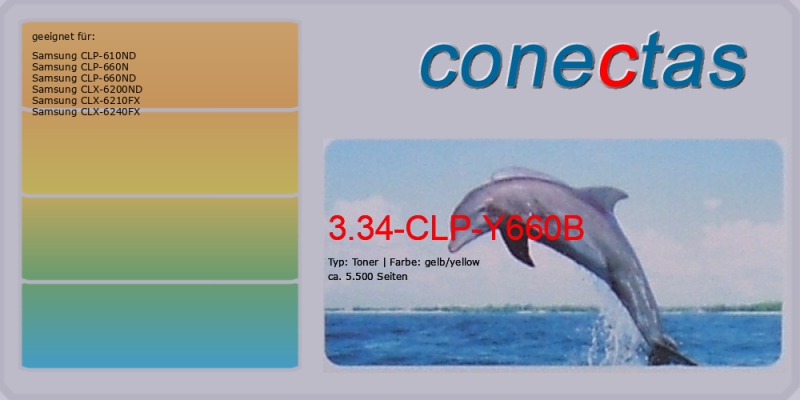 geeignet für:

Samsung CLP-610ND
Samsung CLP-660N
Samsung CLP-660ND
Samsung CLX-6200ND
Samsung CLX-6210FX
Samsung CLX-6240FX

conectas

3.34-CLP-Y660B

Typ: Toner | Farbe: gelb/yellow
ca. 5.500 Seiten